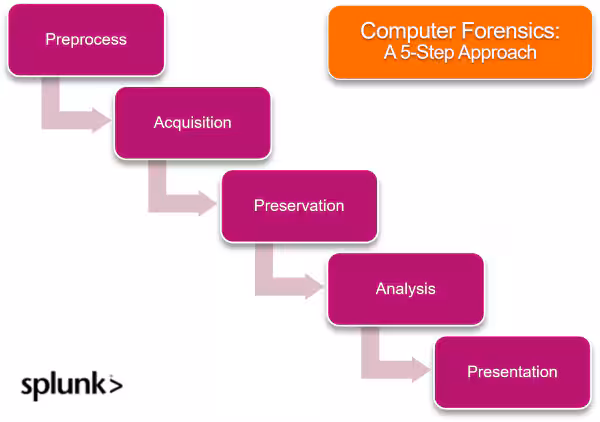 Computer Forensics:
A 5-Step Approach

Preprocess

Acquisition

Preservation

Analysis

Presentation

splunk>